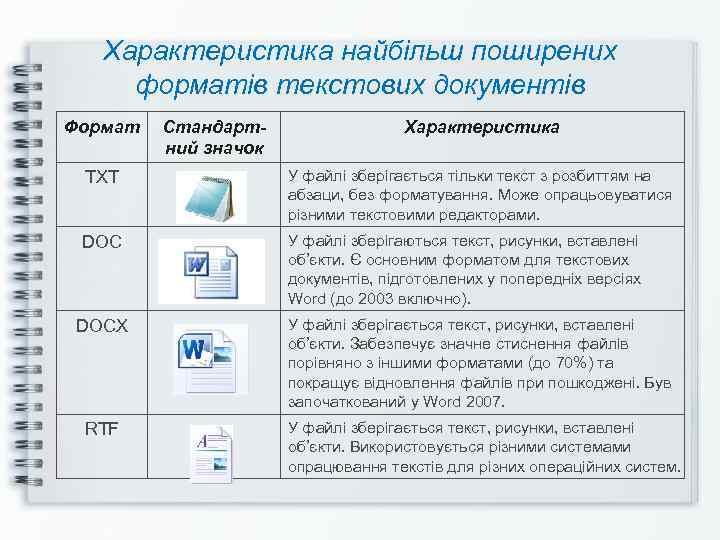 Характеристика найбільш поширених форматів текстових документів

| Формат | Стандартний значок | Характеристика |
|---|---|---|
| TXT | | У файлі зберігається тільки текст з розбиттям на абзаци, без форматування. Може опрацьовуватися різними текстовими редакторами. |
| DOC | | У файлі зберігаються текст, рисунки, вставлені об'єкти. Є основним форматом для текстових документів, підготовлених у попередніх версіях Word (до 2003 включно). |
| DOCX | | У файлі зберігається текст, рисунки, вставлені об'єкти. Забезпечує значне стиснення файлів порівняно з іншими форматами (до 70%) та покращує відновлення файлів при пошкоджені. Був започаткований у Word 2007. |
| RTF | | У файлі зберігається текст, рисунки, вставлені об'єкти. Використовується різними системами опрацювання текстів для різних операційних систем. |